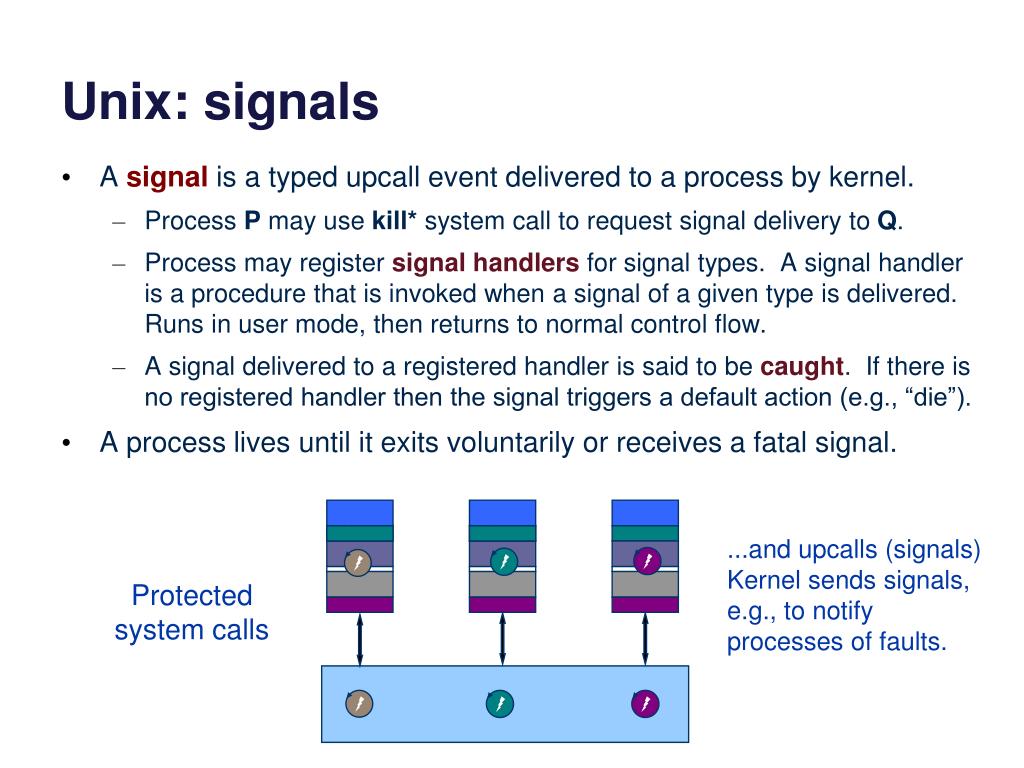 Unix: signals

• A signal is a typed upcall event delivered to a process by kernel.
  – Process P may use kill* system call to request signal delivery to Q.
  – Process may register signal handlers for signal types. A signal handler is a procedure that is invoked when a signal of a given type is delivered. Runs in user mode, then returns to normal control flow.
  – A signal delivered to a registered handler is said to be caught. If there is no registered handler then the signal triggers a default action (e.g., “die”).
• A process lives until it exits voluntarily or receives a fatal signal.

Protected system calls

...and upcalls (signals) Kernel sends signals, e.g., to notify processes of faults.